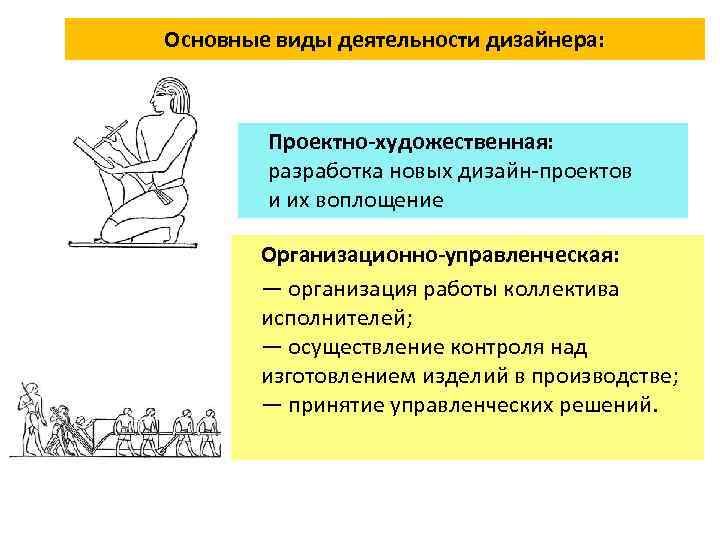 Основные виды деятельности дизайнера:

Проектно-художественная:
разработка новых дизайн-проектов и их воплощение

Организационно-управленческая:
— организация работы коллектива исполнителей;
— осуществление контроля над изготовлением изделий в производстве;
— принятие управленческих решений.